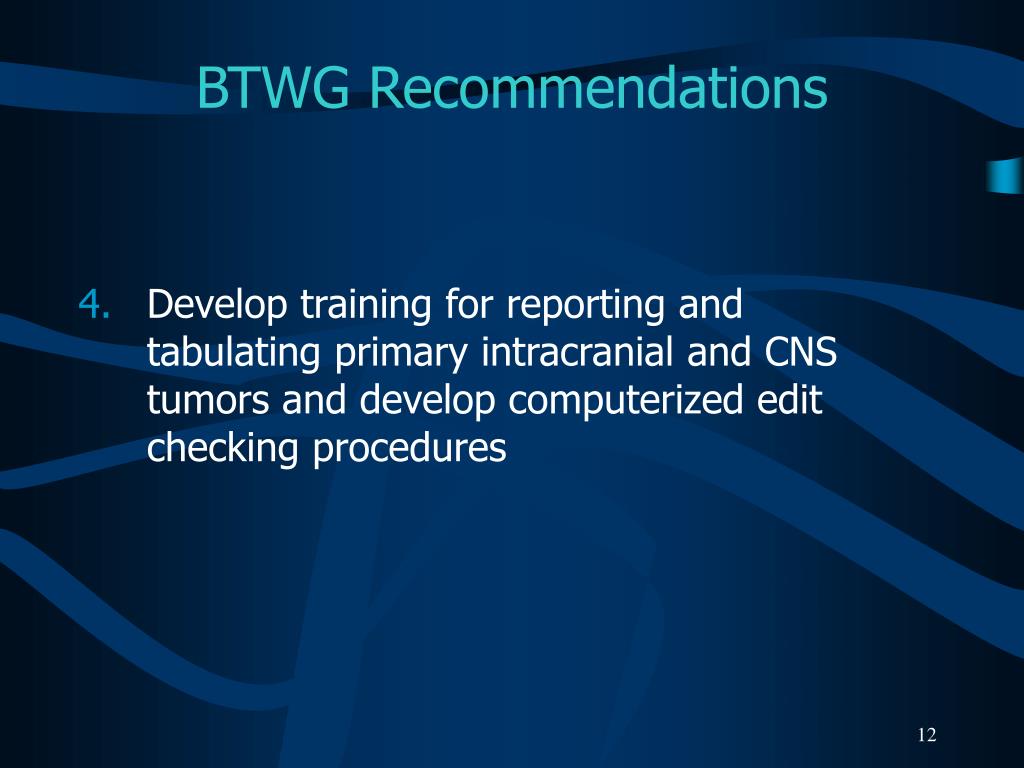 BTWG Recommendations

4. Develop training for reporting and tabulating primary intracranial and CNS tumors and develop computerized edit checking procedures

12